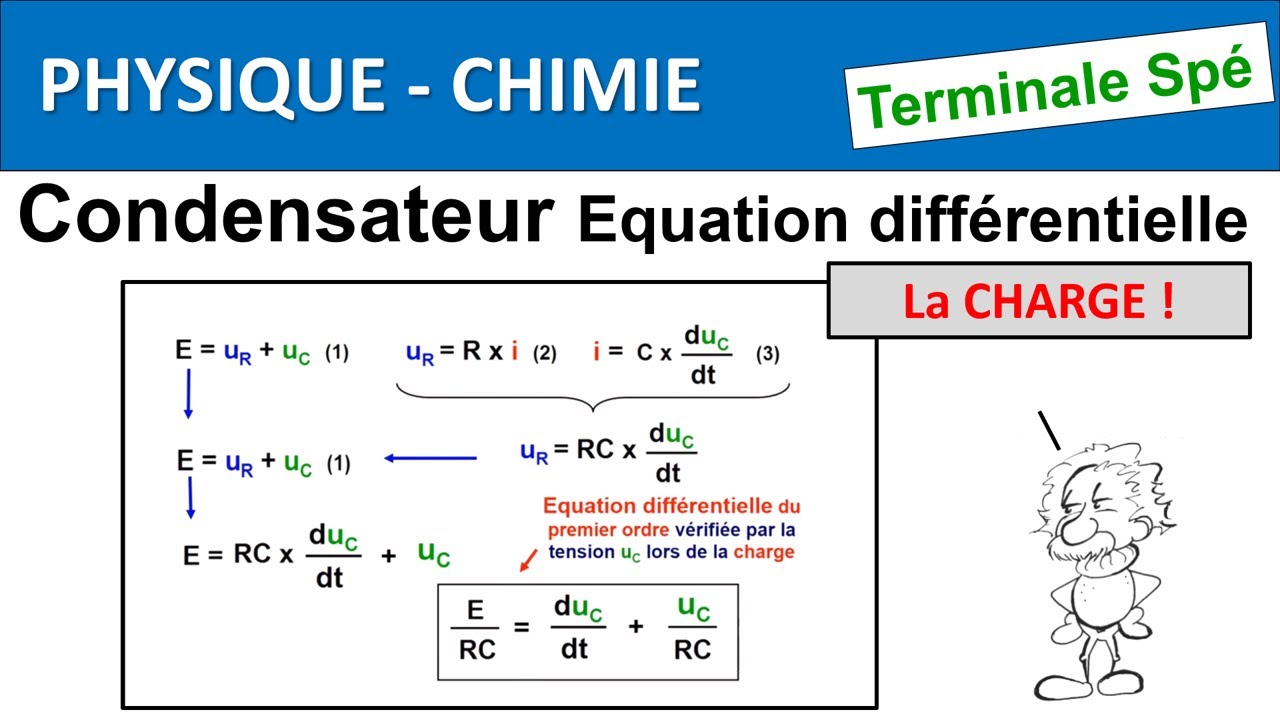 PHYSIQUE - CHIMIE

Terminale Spé

Condensateur Equation différentielle

La CHARGE !

$E = u_R + u_C$ (1)

$u_R = R \times i$ (2)

$i = C \times \frac{du_C}{dt}$ (3)

$u_R = RC \times \frac{du_C}{dt}$

$E = u_R + u_C$ (1)

$E = RC \times \frac{du_C}{dt} + u_C$

Equation différentielle du premier ordre vérifiée par la tension $u_C$ lors de la charge

$\frac{E}{RC} = \frac{du_C}{dt} + \frac{u_C}{RC}$